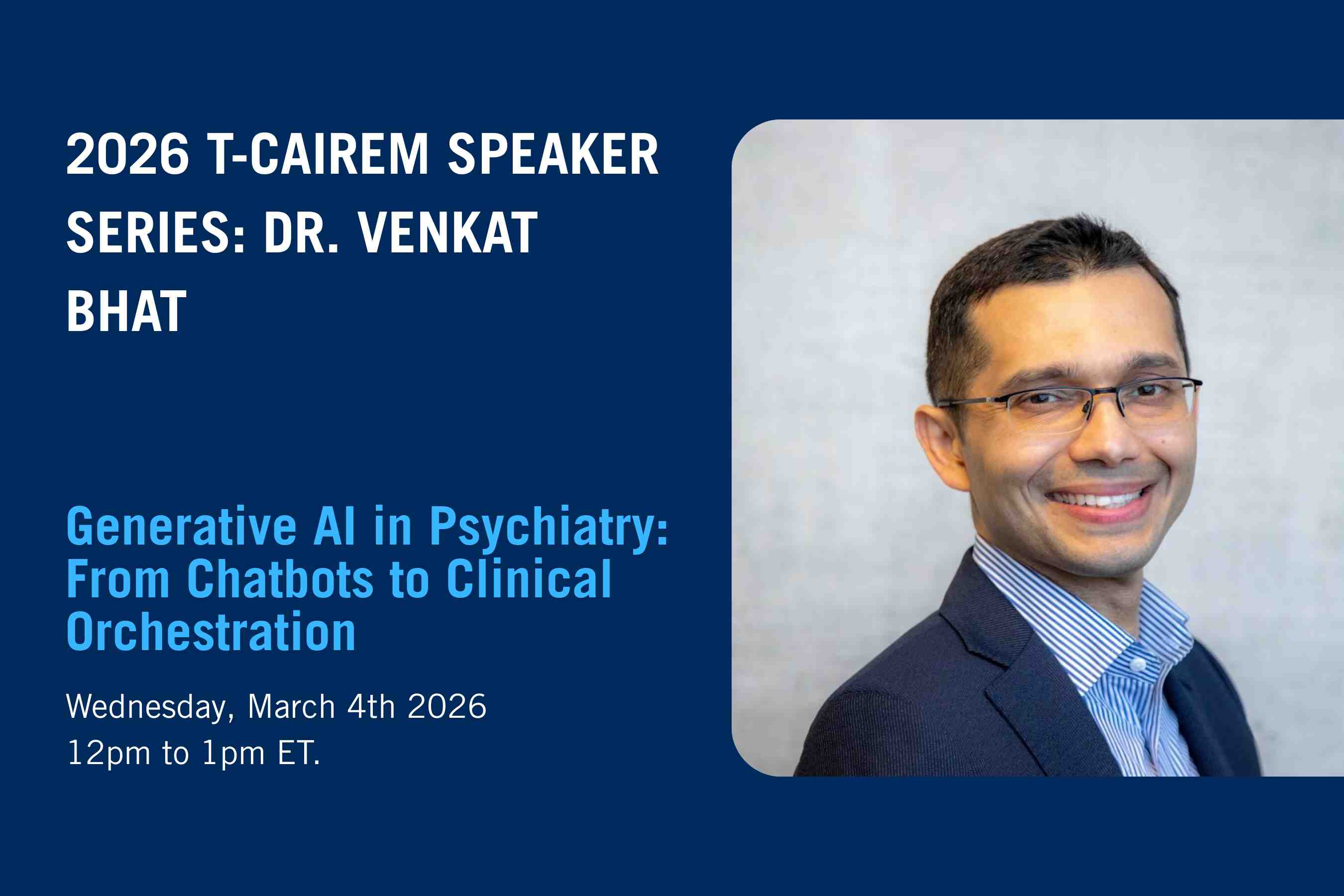 2026 T-CAIREM SPEAKER SERIES: DR. VENKAT BHAT

Generative AI in Psychiatry: From Chatbots to Clinical Orchestration

Wednesday, March 4th 2026
12pm to 1pm ET.